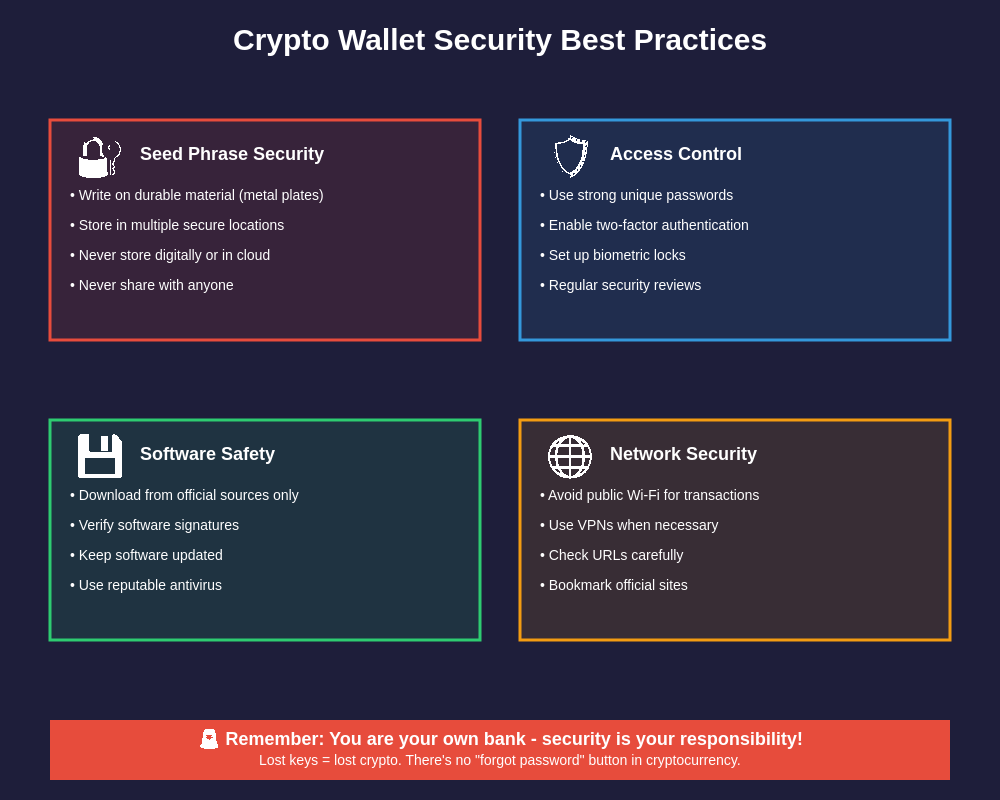 Crypto Wallet Security Best Practices

Seed Phrase Security
• Write on durable material (metal plates)
• Store in multiple secure locations
• Never store digitally or in cloud
• Never share with anyone

Access Control
• Use strong unique passwords
• Enable two-factor authentication
• Set up biometric locks
• Regular security reviews

Software Safety
• Download from official sources only
• Verify software signatures
• Keep software updated
• Use reputable antivirus

Network Security
• Avoid public Wi-Fi for transactions
• Use VPNs when necessary
• Check URLs carefully
• Bookmark official sites

Remember: You are your own bank - security is your responsibility!
Lost keys = lost crypto. There's no "forgot password" button in cryptocurrency.